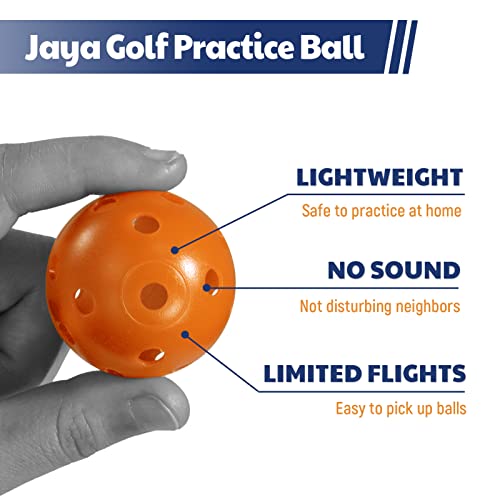 Jaya Golf Practice Ball

LIGHTWEIGHT

Safe to practice at home

NO SOUND

Not disturbing neighbors

LIMITED FLIGHTS

Easy to pick up balls